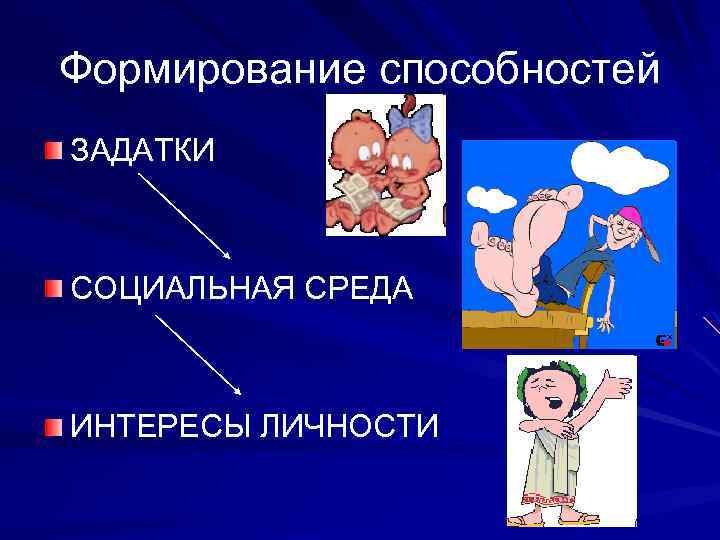 Формирование способностей

ЗАДАТКИ

СОЦИАЛЬНАЯ СРЕДА

ИНТЕРЕСЫ ЛИЧНОСТИ